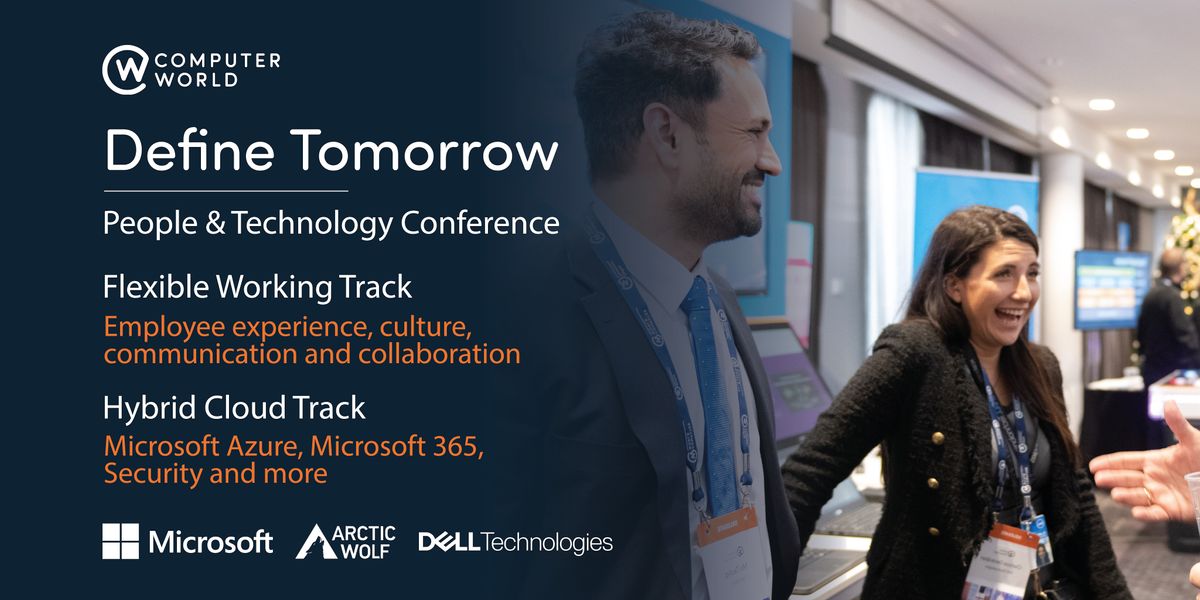 COMPUTER WORLD

Define Tomorrow

People & Technology Conference

Flexible Working Track

Employee experience, culture, communication and collaboration

Hybrid Cloud Track

Microsoft Azure, Microsoft 365, Security and more

Microsoft ARCTIC WOLF DELL Technologies